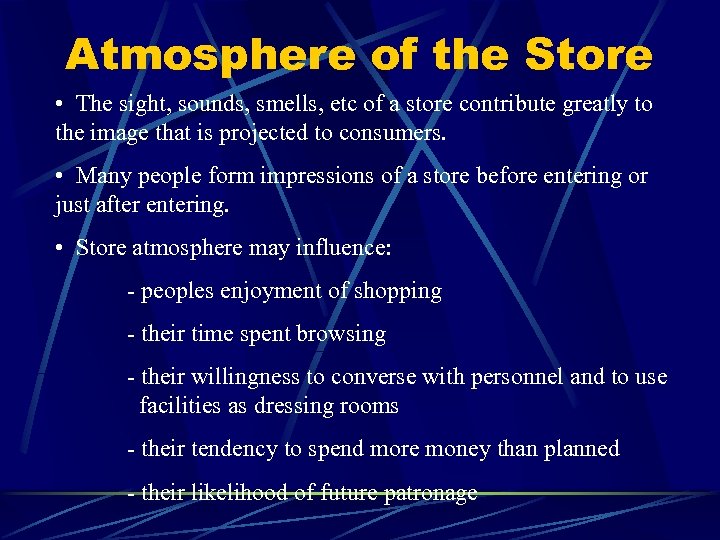 Atmosphere of the Store

• The sight, sounds, smells, etc of a store contribute greatly to the image that is projected to consumers.

• Many people form impressions of a store before entering or just after entering.

• Store atmosphere may influence:

- peoples enjoyment of shopping

- their time spent browsing

- their willingness to converse with personnel and to use facilities as dressing rooms

- their tendency to spend more money than planned

- their likelihood of future patronage